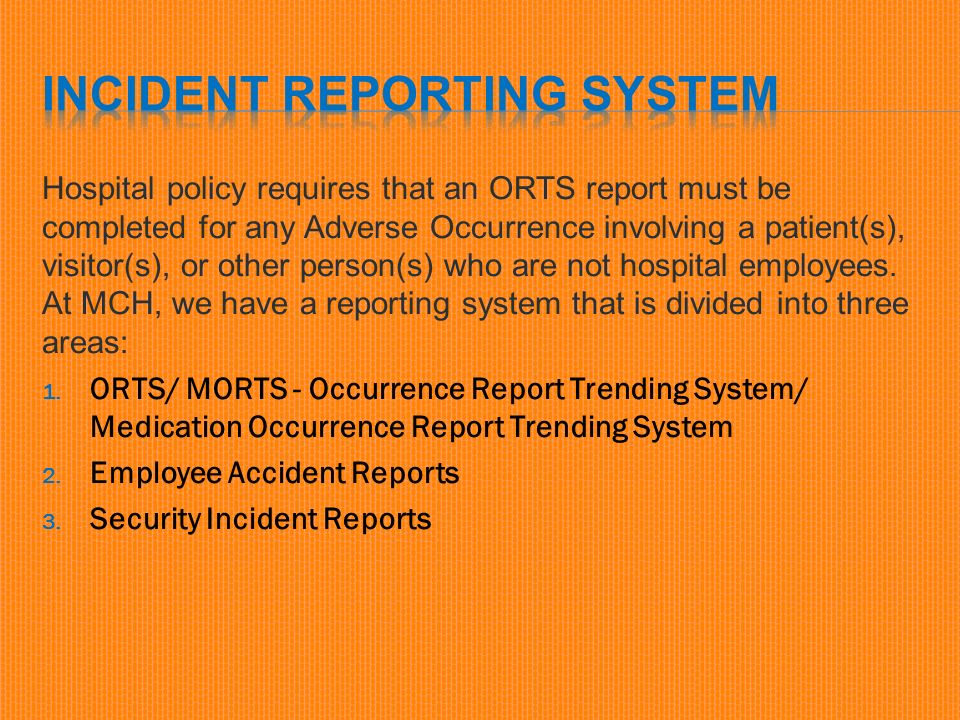 INCIDENT REPORTING SYSTEM

Hospital policy requires that an ORTS report must be completed for any Adverse Occurrence involving a patient(s), visitor(s), or other person(s) who are not hospital employees. At MCH, we have a reporting system that is divided into three areas:

1. ORTS/ MORTS - Occurrence Report Trending System/ Medication Occurrence Report Trending System
2. Employee Accident Reports
3. Security Incident Reports